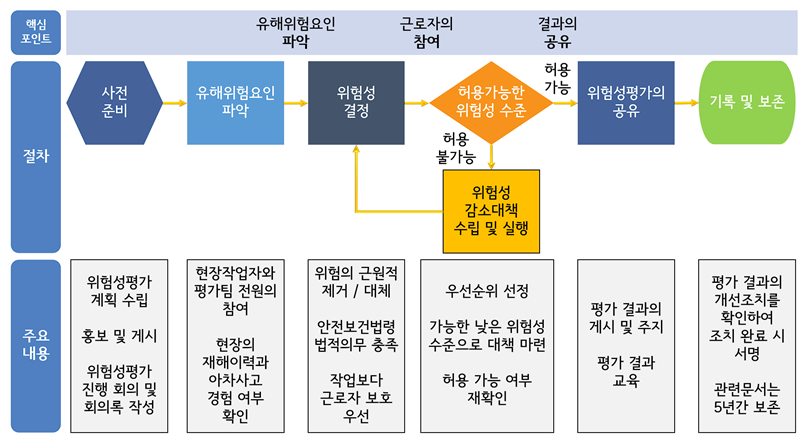 핵심 포인트

유해위험요인 파악

근로자의 참여

결과의 공유

절차

사전 준비

유해위험요인 파악

위험성 결정

허용가능한 위험성 수준

허용 가능

위험성평가의 공유

기록 및 보존

허용 불가능

위험성 감소대책 수립 및 실행

주요 내용

위험성평가 계획 수립

홍보 및 게시

위험성평가 진행 회의 및 회의록 작성

현장작업자와 평가팀 전원의 참여

현장의 재해이력과 아차사고 경험 여부 확인

위험의 근원적 제거 / 대체

안전보건법령 법적의무 충족

작업보다 근로자 보호 우선

우선순위 선정

가능한 낮은 위험성 수준으로 대책 마련

허용 가능 여부 재확인

평가 결과의 게시 및 주지

평가 결과 교육

평가 결과의 개선조치를 확인하여 조치 완료 시 서명

관련문서는 5년간 보존